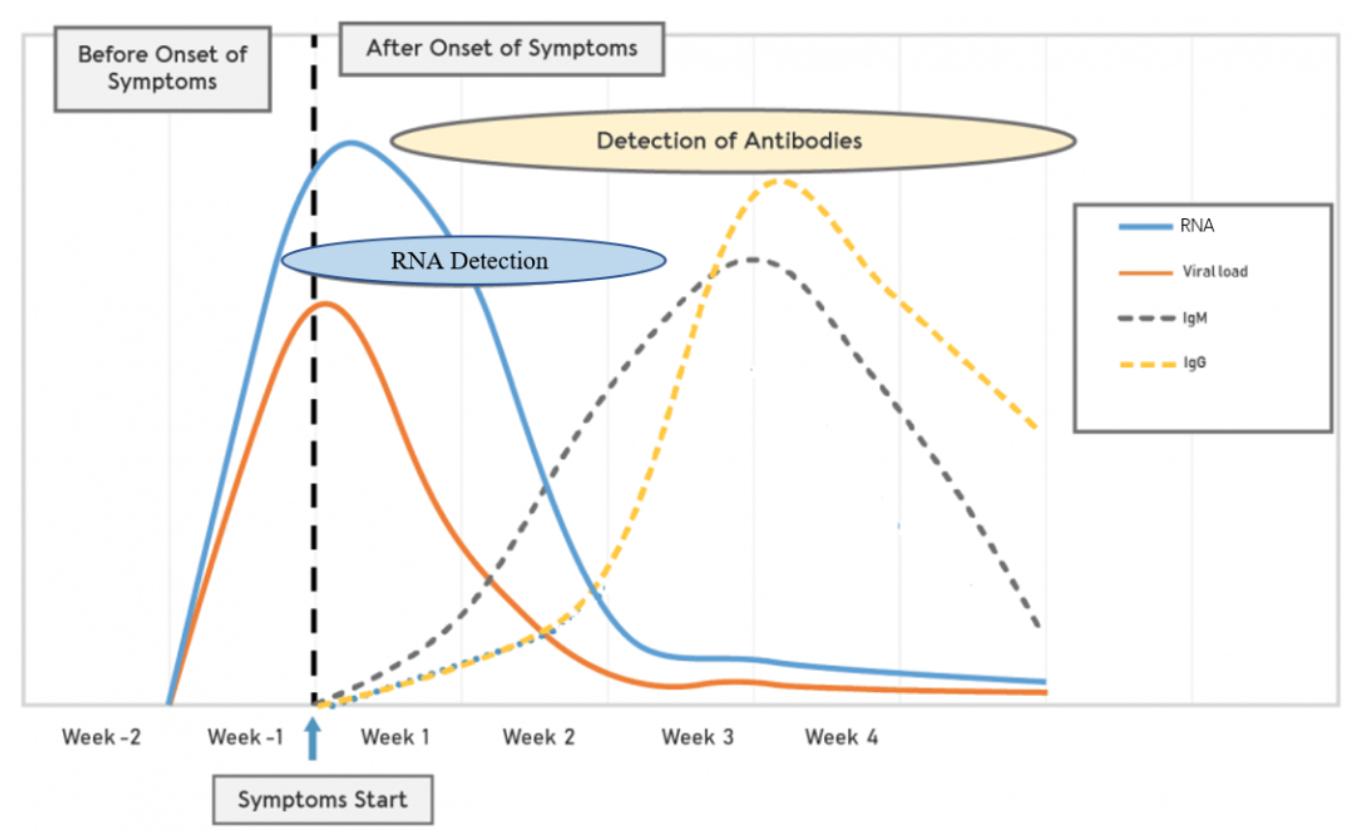 Before Onset of Symptoms

After Onset of Symptoms

Detection of Antibodies

RNA Detection

RNA

Viral load

IgM

IgG

Week -2

Week -1

Week 1

Week 2

Week 3

Week 4

Symptoms Start